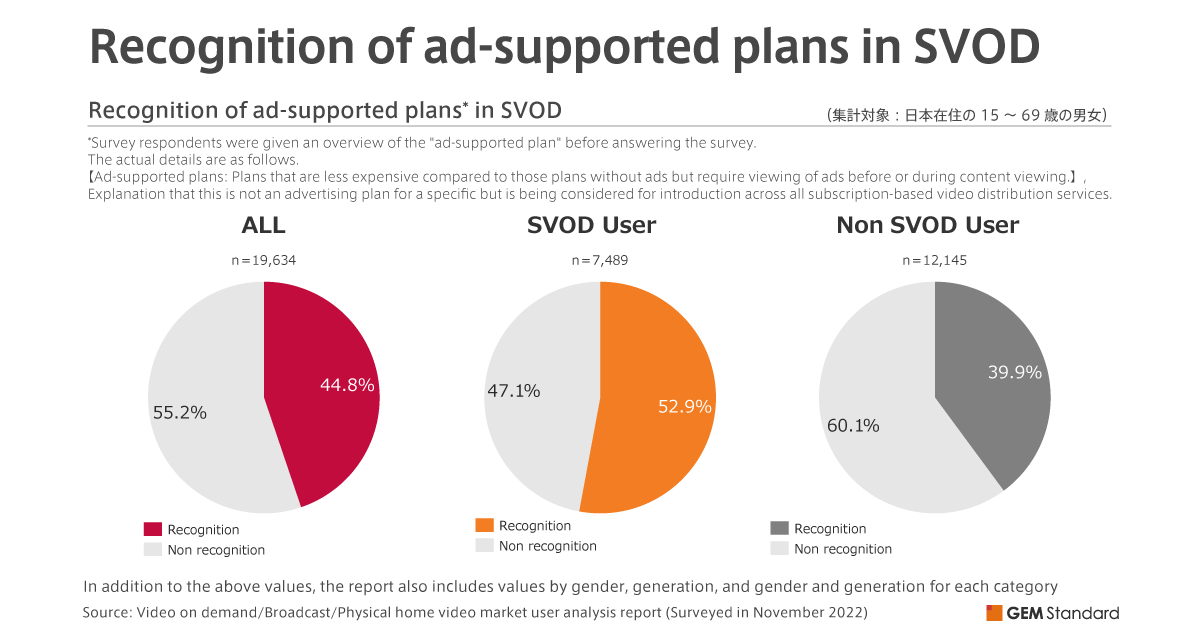 Recognition of ad-supported plans in SVOD

Recognition of ad-supported plans* in SVOD

（集計対象：日本在住の 15 ～ 69 歳の男女）

*Survey respondents were given an overview of the "ad-supported plan" before answering the survey.
The actual details are as follows.
【Ad-supported plans: Plans that are less expensive compared to those plans without ads but require viewing of ads before or during content viewing.】,
Explanation that this is not an advertising plan for a specific but is being considered for introduction across all subscription-based video distribution services.

ALL

n=19,634

44.8%

55.2%

Recognition
Non recognition

SVOD User

n=7,489

52.9%

47.1%

Recognition
Non recognition

Non SVOD User

n=12,145

39.9%

60.1%

Recognition
Non recognition

In addition to the above values, the report also includes values by gender, generation, and gender and generation for each category

Source: Video on demand/Broadcast/Physical home video market user analysis report (Surveyed in November 2022)

GEM Standard